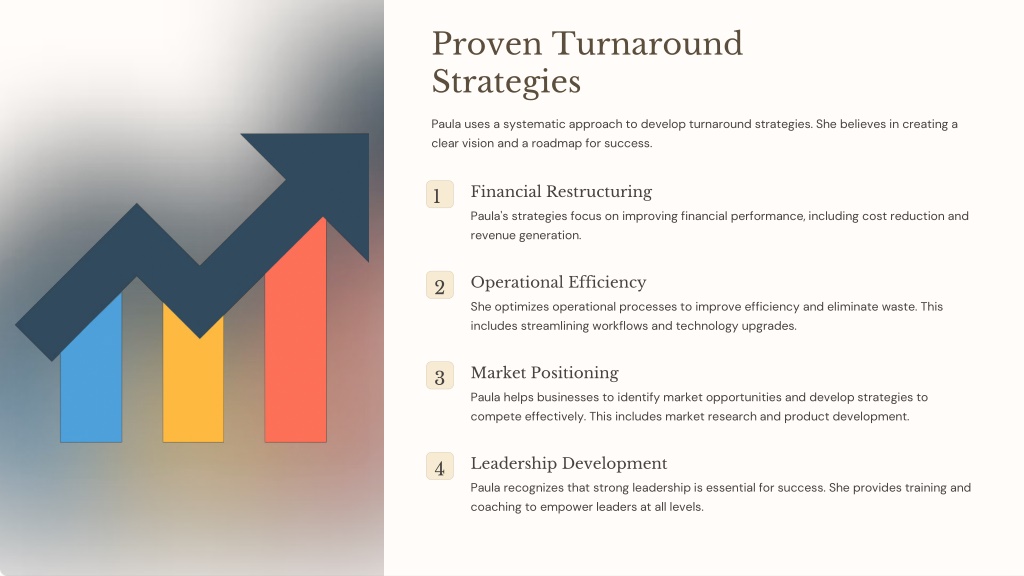 Proven Turnaround Strategies

Paula uses a systematic approach to develop turnaround strategies. She believes in creating a clear vision and a roadmap for success.

1

Financial Restructuring

Paula's strategies focus on improving financial performance, including cost reduction and revenue generation.

2

Operational Efficiency

She optimizes operational processes to improve efficiency and eliminate waste. This includes streamlining workflows and technology upgrades.

3

Market Positioning

Paula helps businesses to identify market opportunities and develop strategies to compete effectively. This includes market research and product development.

4

Leadership Development

Paula recognizes that strong leadership is essential for success. She provides training and coaching to empower leaders at all levels.